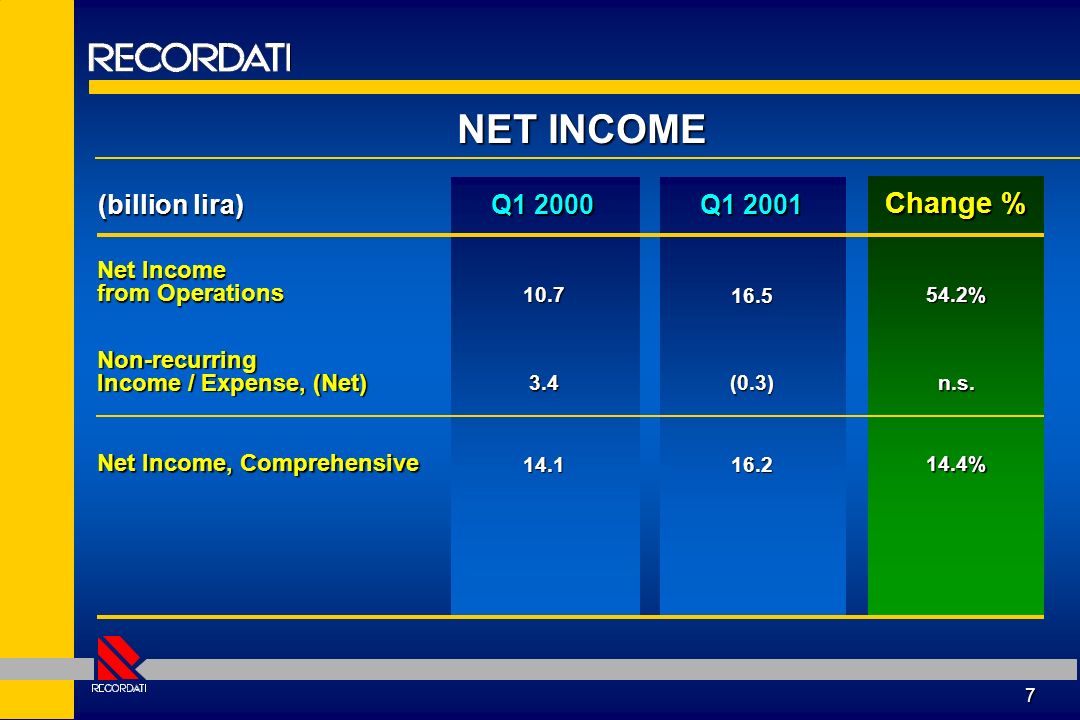 RECORDATI

NET INCOME

| (billion lira) | Q1 2000 | Q1 2001 | Change % |
|---|---|---|---|
| Net Income from Operations | 10.7 | 16.5 | 54.2% |
| Non-recurring Income / Expense, (Net) | 3.4 | (0.3) | n.s. |
| Net Income, Comprehensive | 14.1 | 16.2 | 14.4% |

RECORDATI

7